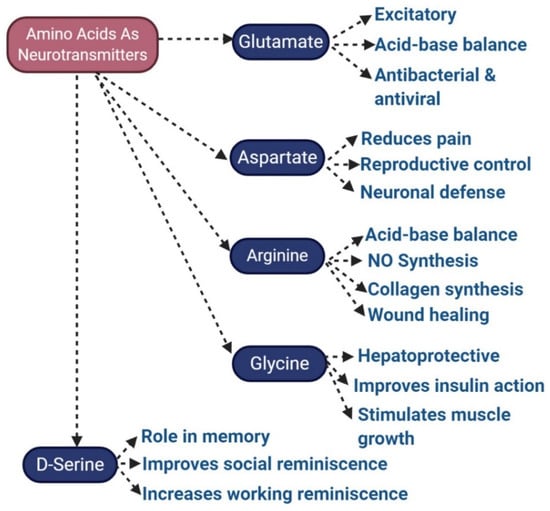 Amino Acids As Neurotransmitters

Glutamate
Excitatory
Acid-base balance
Antibacterial & antiviral

Aspartate
Reduces pain
Reproductive control
Neuronal defense

Arginine
Acid-base balance
NO Synthesis
Collagen synthesis
Wound healing

Glycine
Hepatoprotective
Improves insulin action
Stimulates muscle growth

D-Serine
Role in memory
Improves social reminiscence
Increases working reminiscence